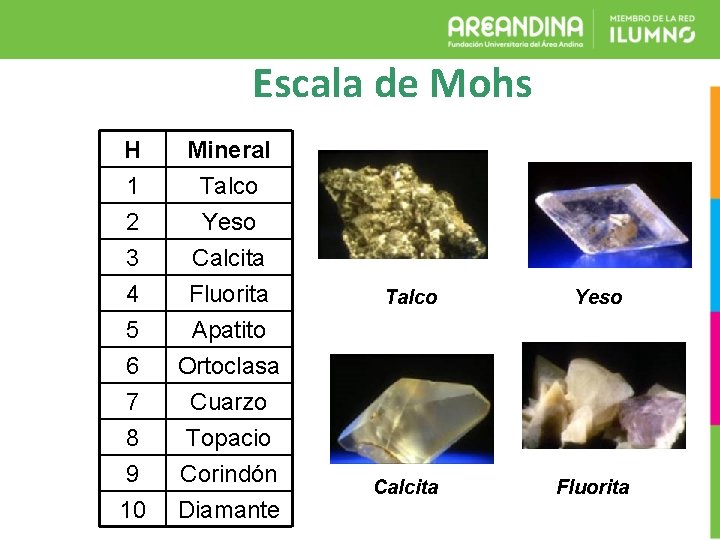 AREANDINA
Fundación Universitaria del Área Andina
MIEMBRO DE LA RED
ILUMNO

Escala de Mohs

| H | Mineral |
|---|---|
| 1 | Talco |
| 2 | Yeso |
| 3 | Calcita |
| 4 | Fluorita |
| 5 | Apatito |
| 6 | Ortoclasa |
| 7 | Cuarzo |
| 8 | Topacio |
| 9 | Corindón |
| 10 | Diamante |

Talco

Yeso

Calcita

Fluorita